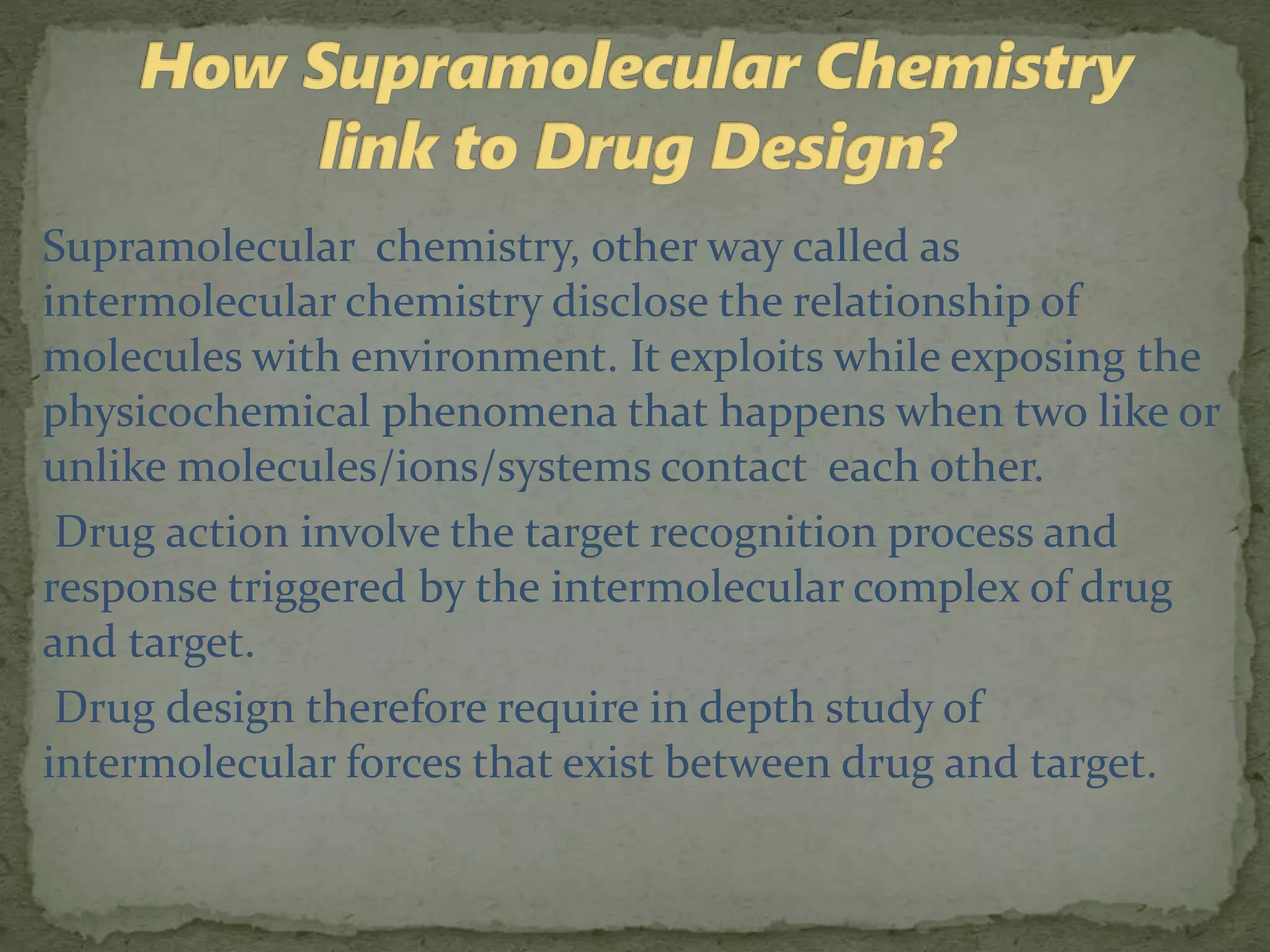 How Supramolecular Chemistry link to Drug Design?

Supramolecular chemistry, other way called as intermolecular chemistry disclose the relationship of molecules with environment. It exploits while exposing the physicochemical phenomena that happens when two like or unlike molecules/ions/systems contact each other.

Drug action involve the target recognition process and response triggered by the intermolecular complex of drug and target.

Drug design therefore require in depth study of intermolecular forces that exist between drug and target.